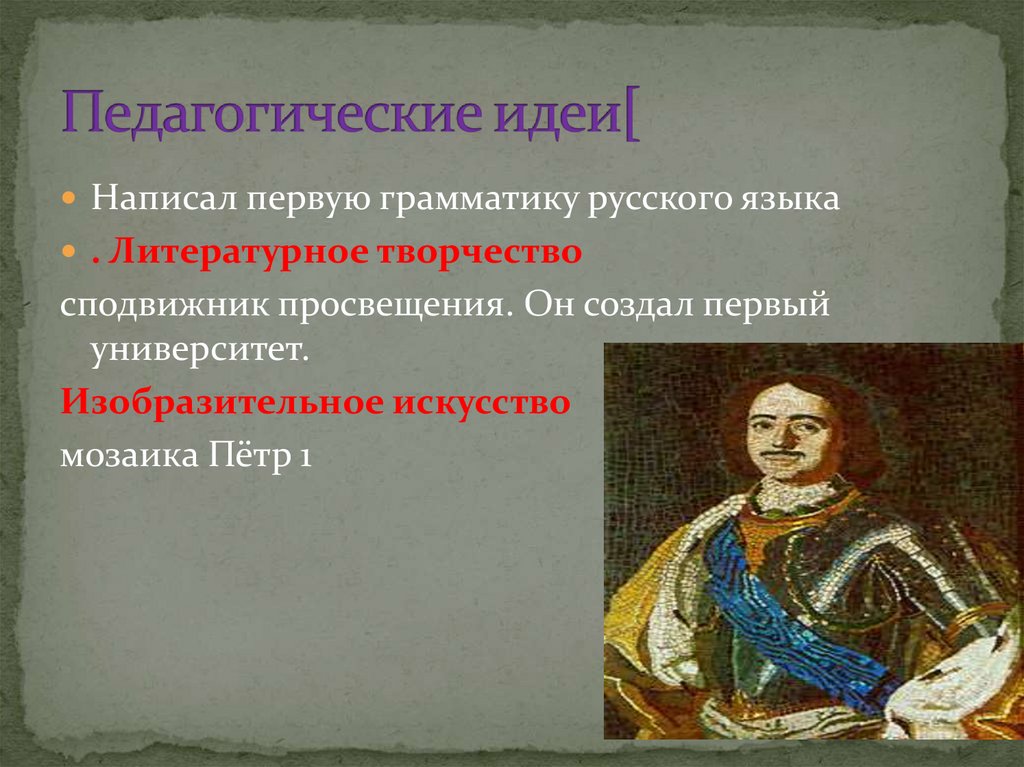 Педагогические идеи[

Написал первую грамматику русского языка

. Литературное творчество

сподвижник просвещения. Он создал первый университет.

Изобразительное искусство

мозаика Пётр 1